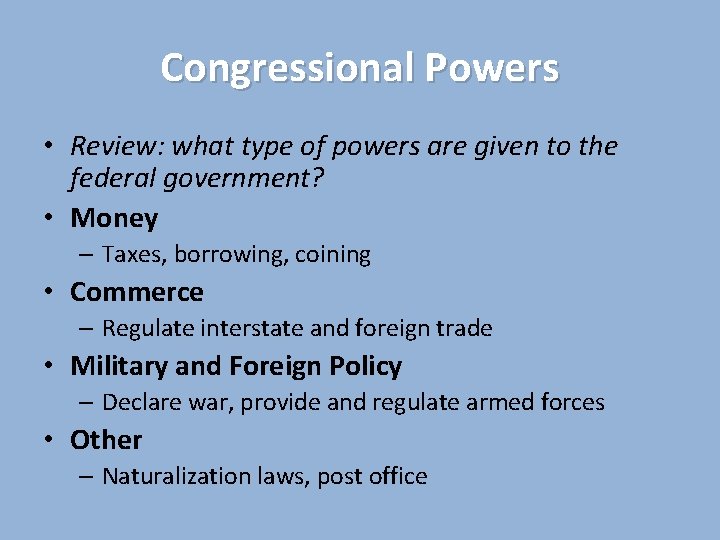 Congressional Powers

• Review: what type of powers are given to the federal government?
• Money
– Taxes, borrowing, coining
• Commerce
– Regulate interstate and foreign trade
• Military and Foreign Policy
– Declare war, provide and regulate armed forces
• Other
– Naturalization laws, post office